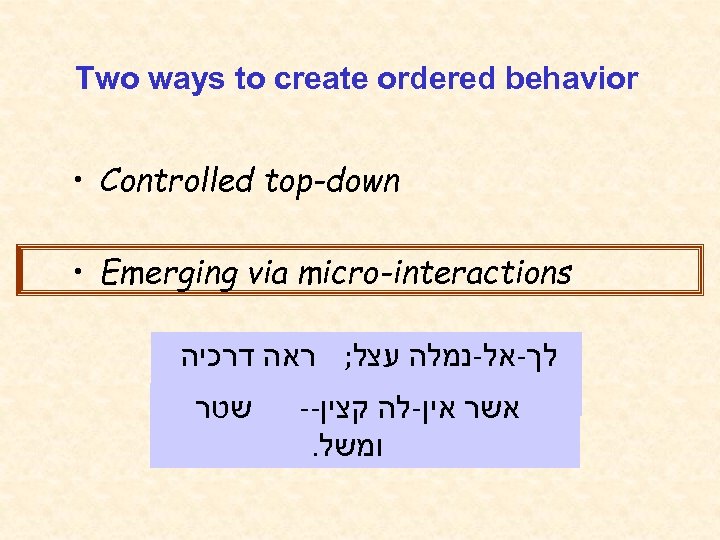 Two ways to create ordered behavior

• Controlled top-down

• Emerging via micro-interactions

לך-אל-נמלה עצל; ראה דרכיה

אשר אין-לה קצין-- שטר ומשל.